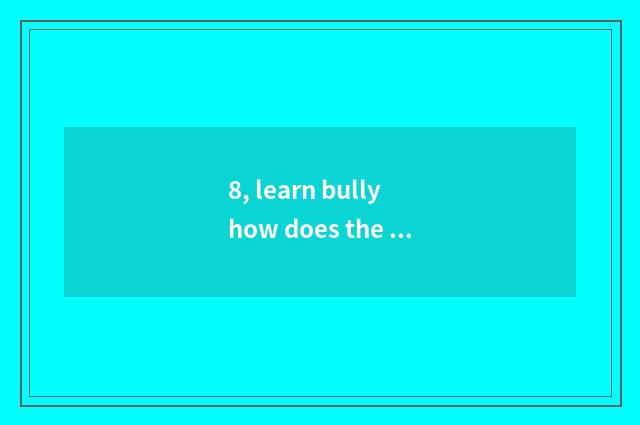 8, learn bully
how does the ...